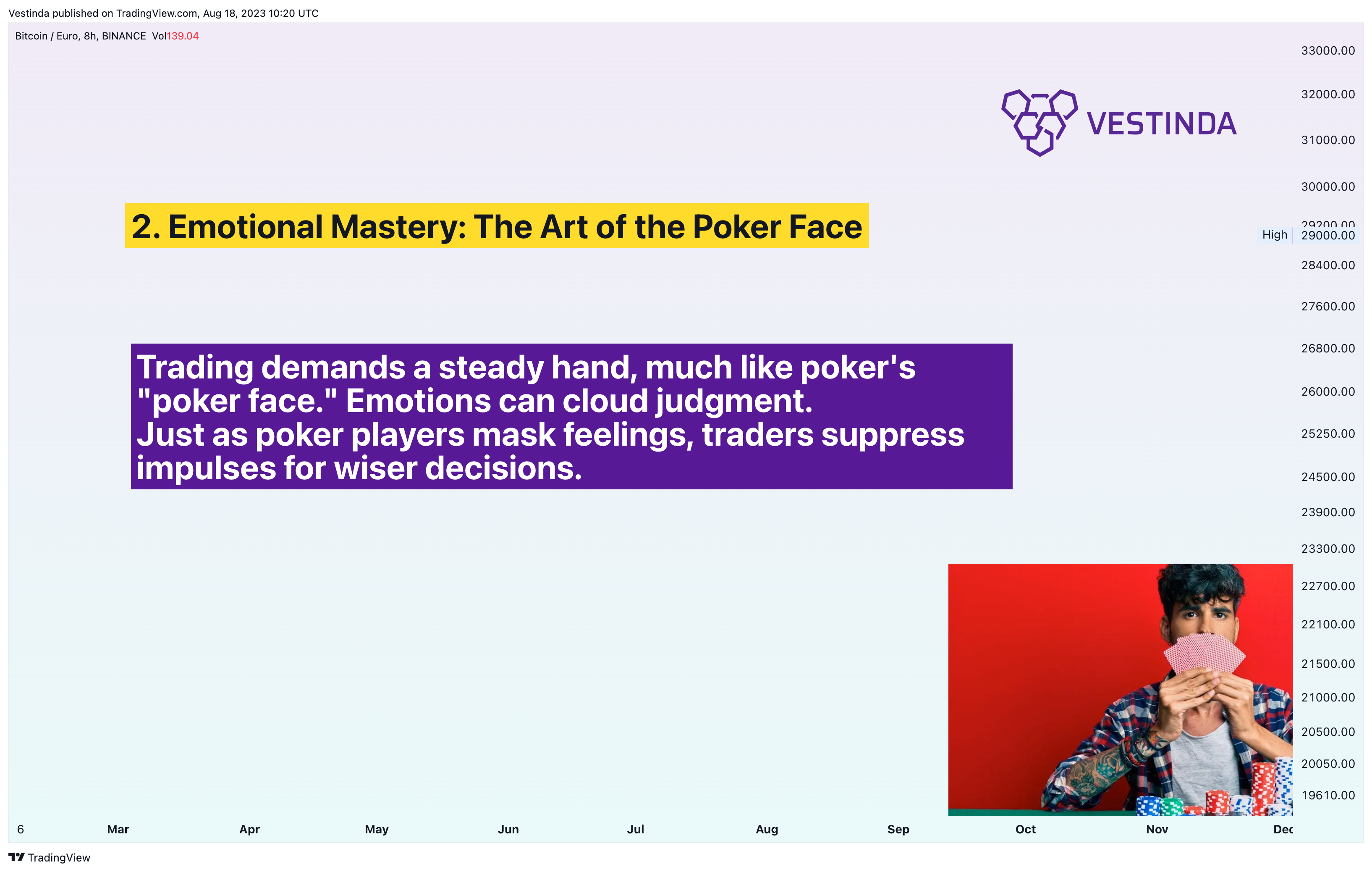 Vestinda published on TradingView.com, Aug 18, 2023 10:20 UTC

Bitcoin / Euro, 8h, BINANCE Vol139.04

VESTINDA

2. Emotional Mastery: The Art of the Poker Face

Trading demands a steady hand, much like poker's "poker face." Emotions can cloud judgment.
Just as poker players mask feelings, traders suppress impulses for wiser decisions.

33000.00
32000.00
31000.00
30000.00
29200.00
High 29000.00
28400.00
27600.00
26800.00
26000.00
25250.00
24500.00
23900.00
23300.00
22700.00
22100.00
21500.00
21000.00
20500.00
20050.00
19610.00

6 Mar Apr May Jun Jul Aug Sep Oct Nov Dec

TradingView